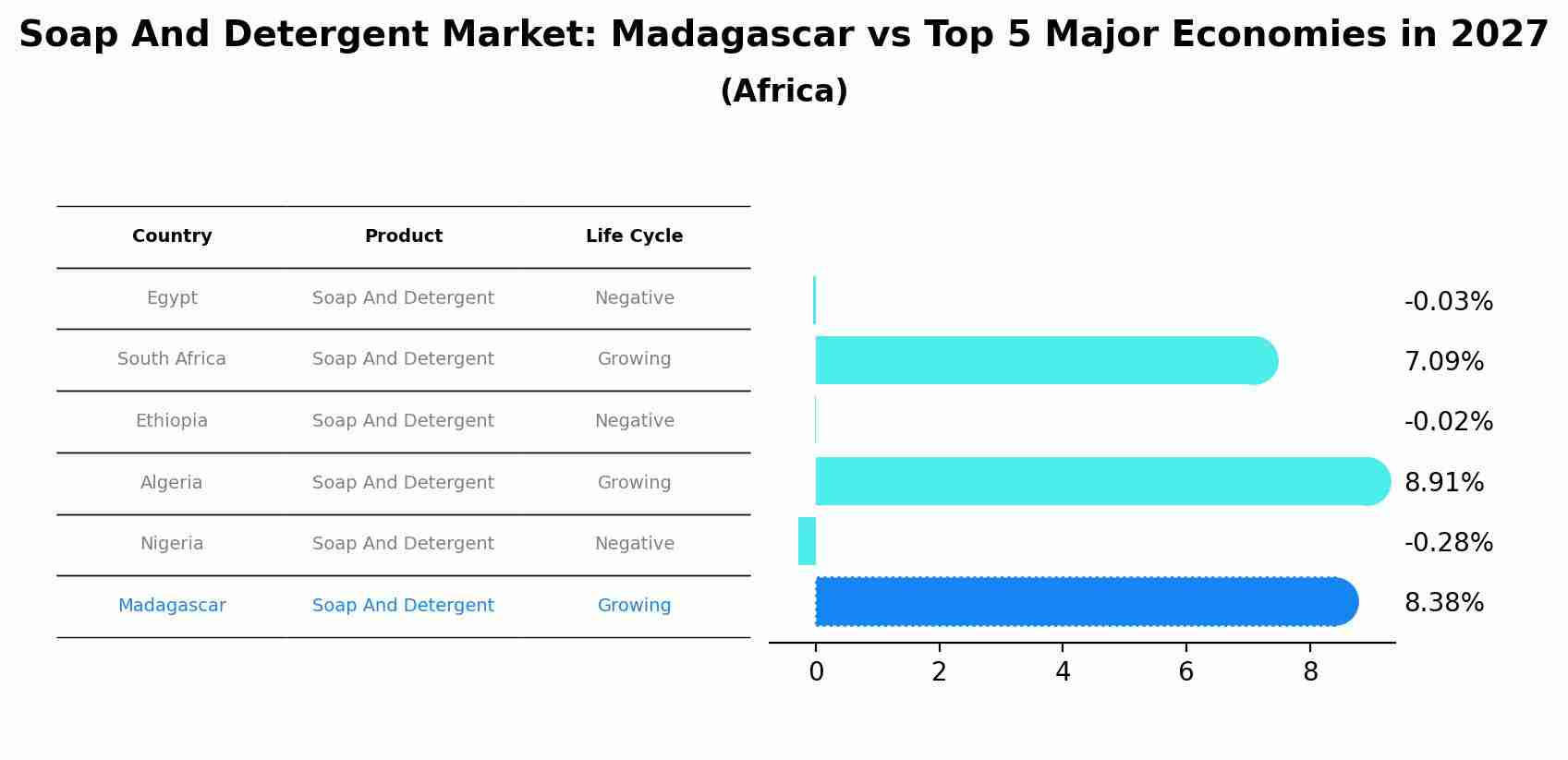 Soap And Detergent Market: Madagascar vs Top 5 Major Economies in 2027
(Africa)

| Country | Product | Life Cycle |
|---|---|---|
| Egypt | Soap And Detergent | Negative |
| South Africa | Soap And Detergent | Growing |
| Ethiopia | Soap And Detergent | Negative |
| Algeria | Soap And Detergent | Growing |
| Nigeria | Soap And Detergent | Negative |
| Madagascar | Soap And Detergent | Growing |

-0.03%
7.09%
-0.02%
8.91%
-0.28%
8.38%

0
2
4
6
8